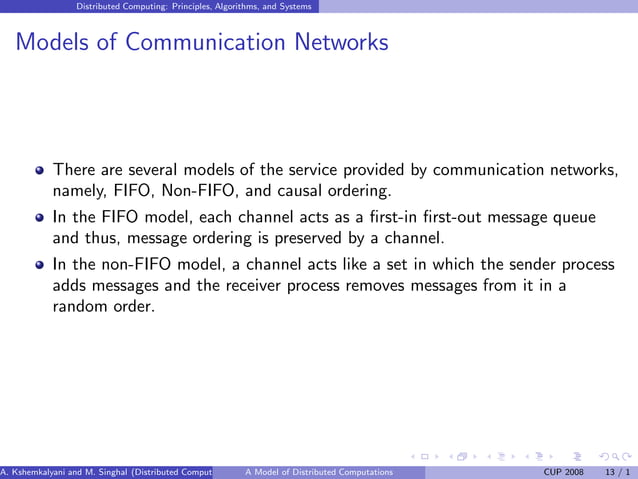 Distributed Computing: Principles, Algorithms, and Systems

Models of Communication Networks

There are several models of the service provided by communication networks, namely, FIFO, Non-FIFO, and causal ordering.

In the FIFO model, each channel acts as a first-in first-out message queue and thus, message ordering is preserved by a channel.

In the non-FIFO model, a channel acts like a set in which the sender process adds messages and the receiver process removes messages from it in a random order.

A. Kshemkalyani and M. Singhal (Distributed Comput A Model of Distributed Computations CUP 2008 13 / 1